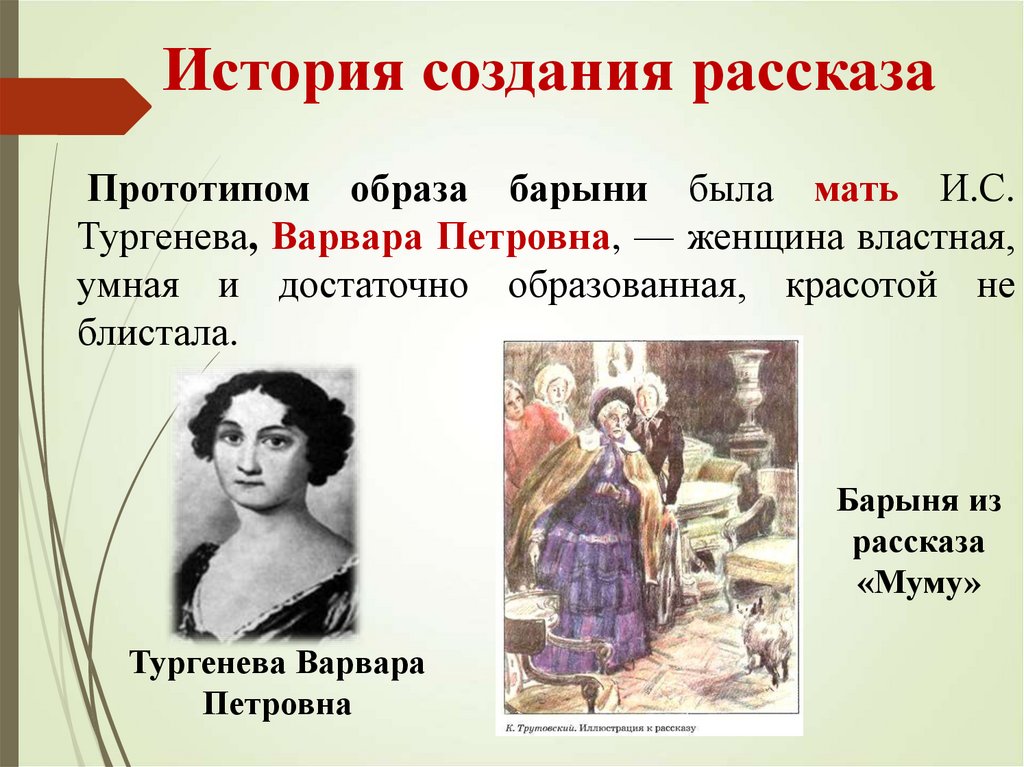 История создания рассказа

Прототипом образа барыни была мать И.С. Тургенева, Варвара Петровна, — женщина властная, умная и достаточно образованная, красотой не блистала.

Тургенева Варвара Петровна

К. Трутовский. Иллюстрация к рассказу

Барыня из рассказа «Муму»